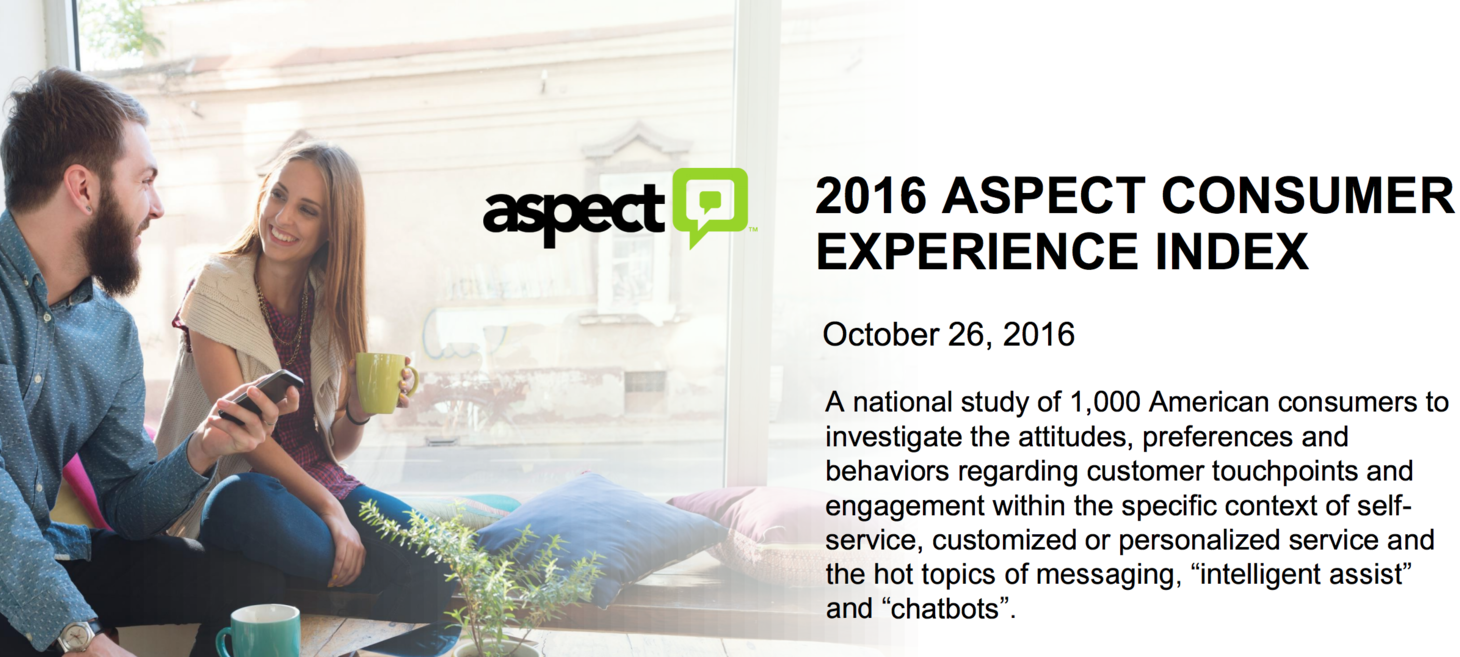 aspect™

2016 ASPECT CONSUMER EXPERIENCE INDEX

October 26, 2016

A national study of 1,000 American consumers to investigate the attitudes, preferences and behaviors regarding customer touchpoints and engagement within the specific context of self-service, customized or personalized service and the hot topics of messaging, “intelligent assist” and “chatbots”.